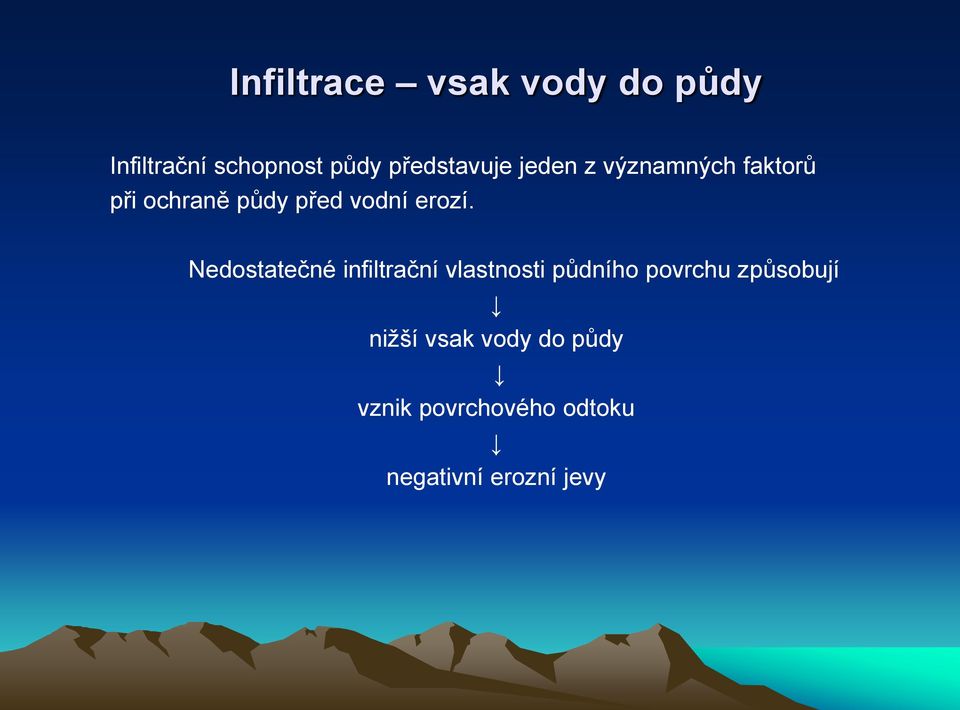 Infiltrace – vsak vody do půdy

Infiltrační schopnost půdy představuje jeden z významných faktorů při ochraně půdy před vodní erozí.

Nedostatečné infiltrační vlastnosti půdního povrchu způsobují
↓
nižší vsak vody do půdy
↓
vznik povrchového odtoku
↓
negativní erozní jevy